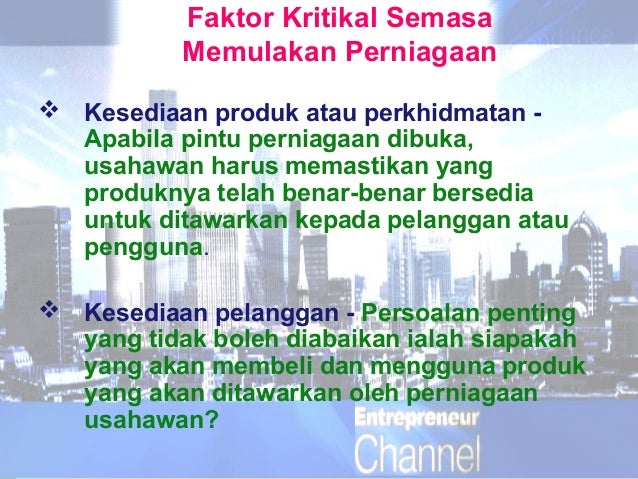 Faktor Kritikal Semasa Memulakan Perniagaan

❖ Kesediaan produk atau perkhidmatan - Apabila pintu perniagaan dibuka, usahawan harus memastikan yang produknya telah benar-benar bersedia untuk ditawarkan kepada pelanggan atau pengguna.

❖ Kesediaan pelanggan - Persoalan penting yang tidak boleh diabaikan ialah siapakah yang akan membeli dan mengguna produk yang akan ditawarkan oleh perniagaan usahawan?

Entrepreneur Channel